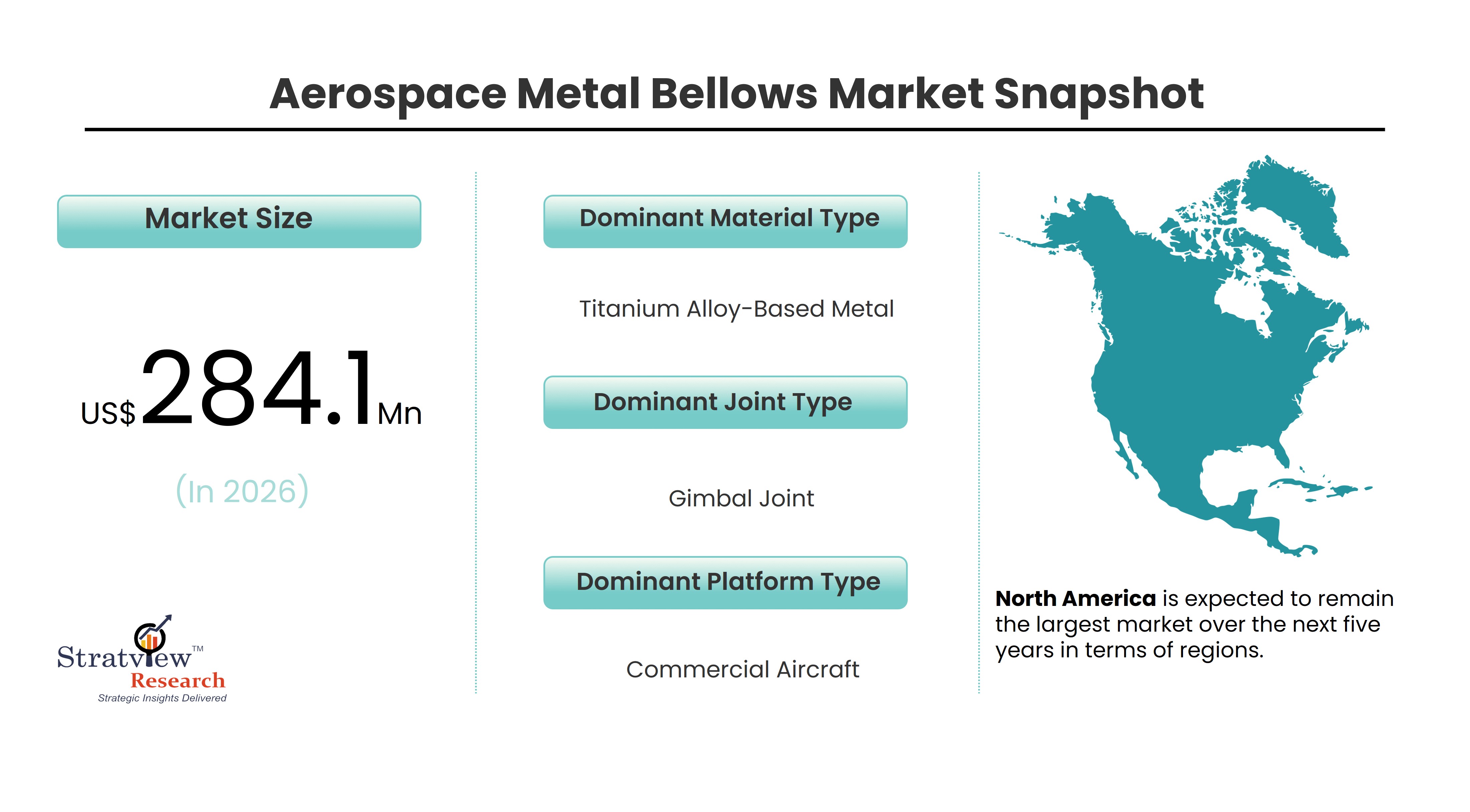 Aerospace Metal Bellows Market Snapshot

Market Size

US$ 284.1 Mn

(In 2026)

Stratview™ Research
Strategic Insights Delivered

Dominant Material Type

Titanium Alloy-Based Metal

Dominant Joint Type

Gimbal Joint

Dominant Platform Type

Commercial Aircraft

North America is expected to remain the largest market over the next five years in terms of regions.